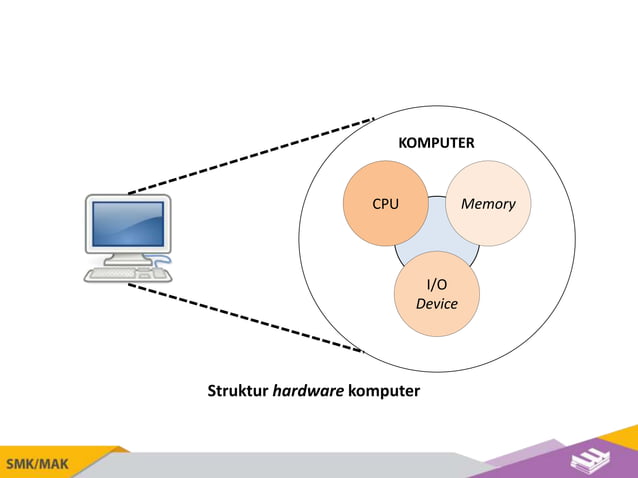 KOMPUTER

CPU

Memory

I/O
Device

Struktur hardware komputer

SMK/MAK